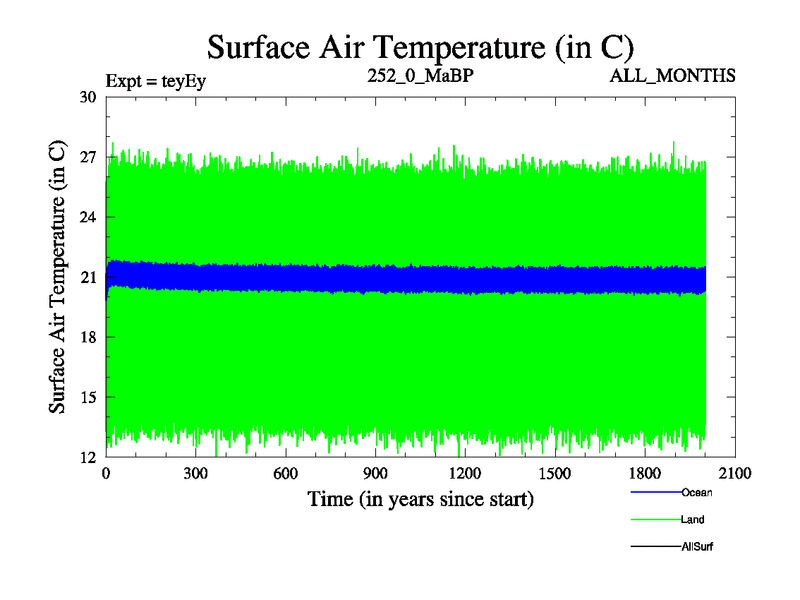 Surface Air Temperature (in C)

Expt = teyEy

252_0_MaBP

ALL_MONTHS

Surface Air Temperature (in C)

30
27
24
21
18
15
12

0
300
600
900
1200
1500
1800
2100

Time (in years since start)

Ocean
Land
AllSurf